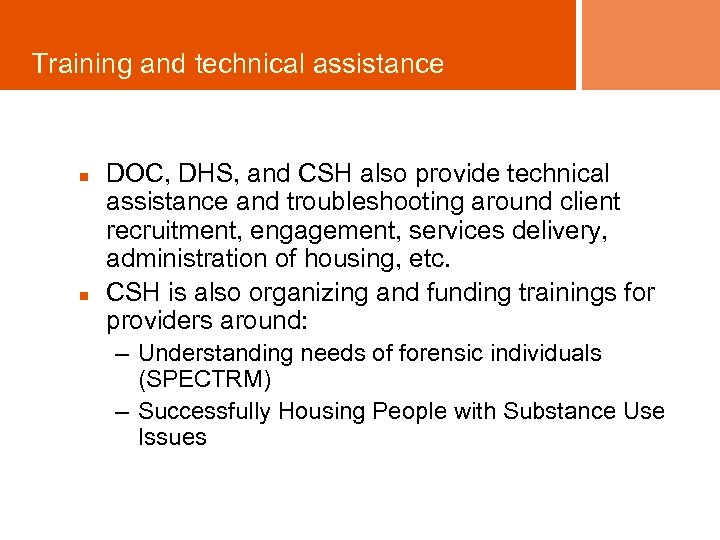 Training and technical assistance

- DOC, DHS, and CSH also provide technical assistance and troubleshooting around client recruitment, engagement, services delivery, administration of housing, etc.
- CSH is also organizing and funding trainings for providers around:
  – Understanding needs of forensic individuals (SPECTRM)
  – Successfully Housing People with Substance Use Issues